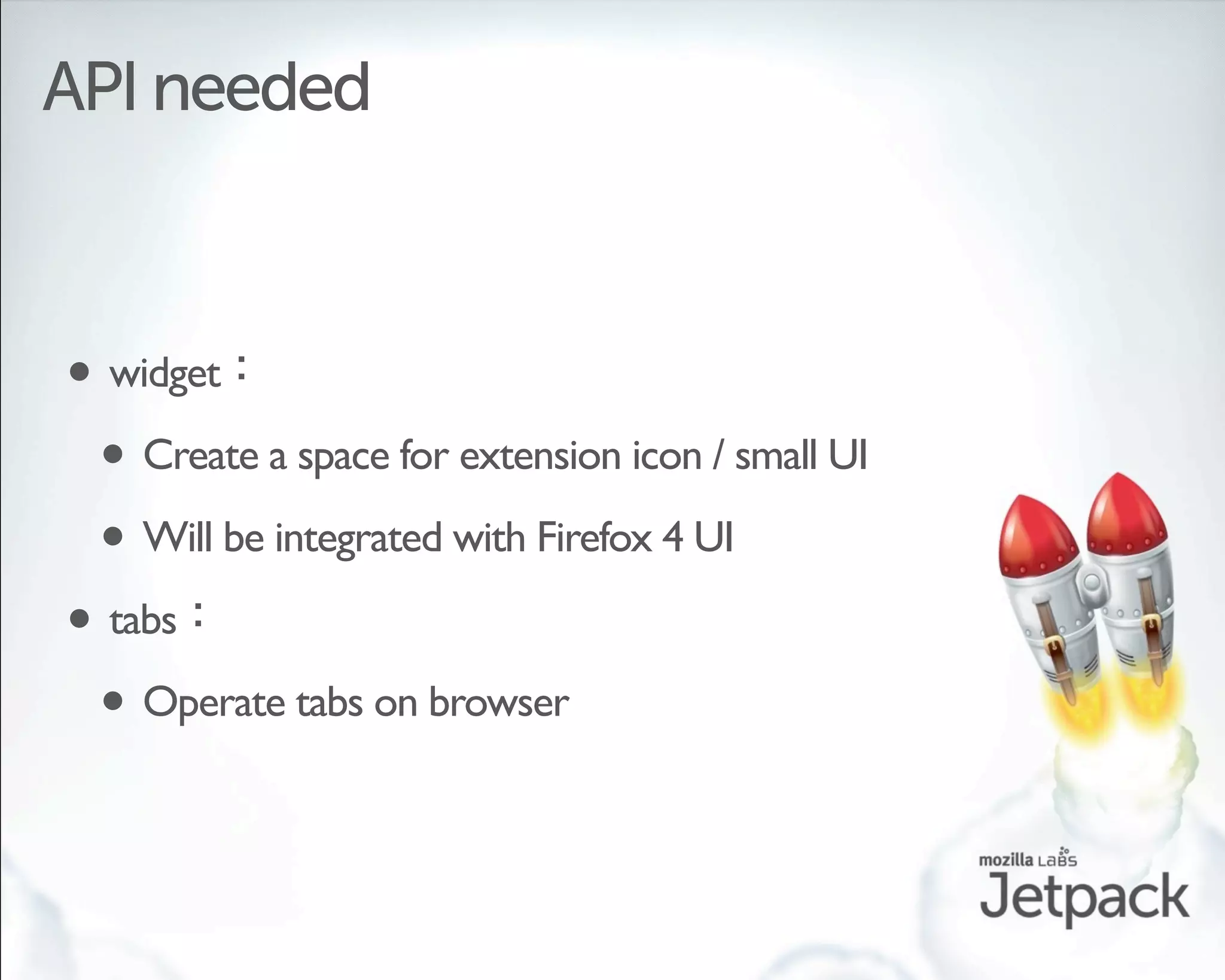 API needed

- widget：
  - Create a space for extension icon / small UI
  - Will be integrated with Firefox 4 UI
- tabs：
  - Operate tabs on browser

mozilla LABS
Jetpack